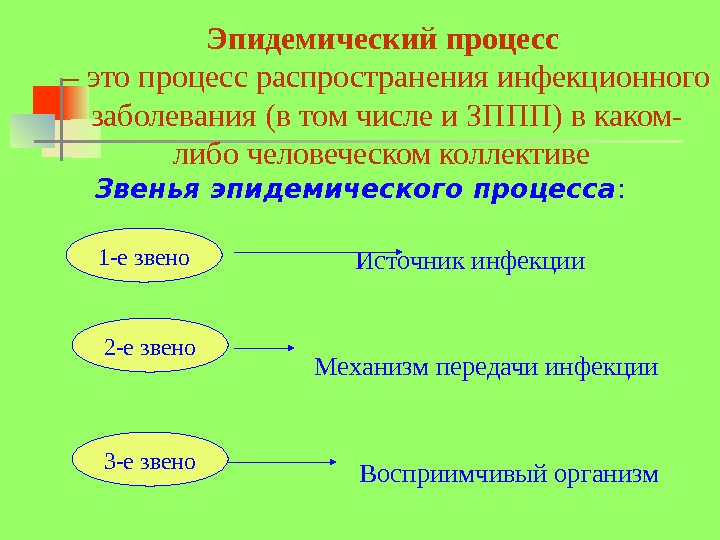 Эпидемический процесс
– это процесс распространения инфекционного заболевания (в том числе и ЗППП) в каком-либо человеческом коллективе

Звенья эпидемического процесса:

1-е звено

Источник инфекции

2-е звено

Механизм передачи инфекции

3-е звено

Восприимчивый организм